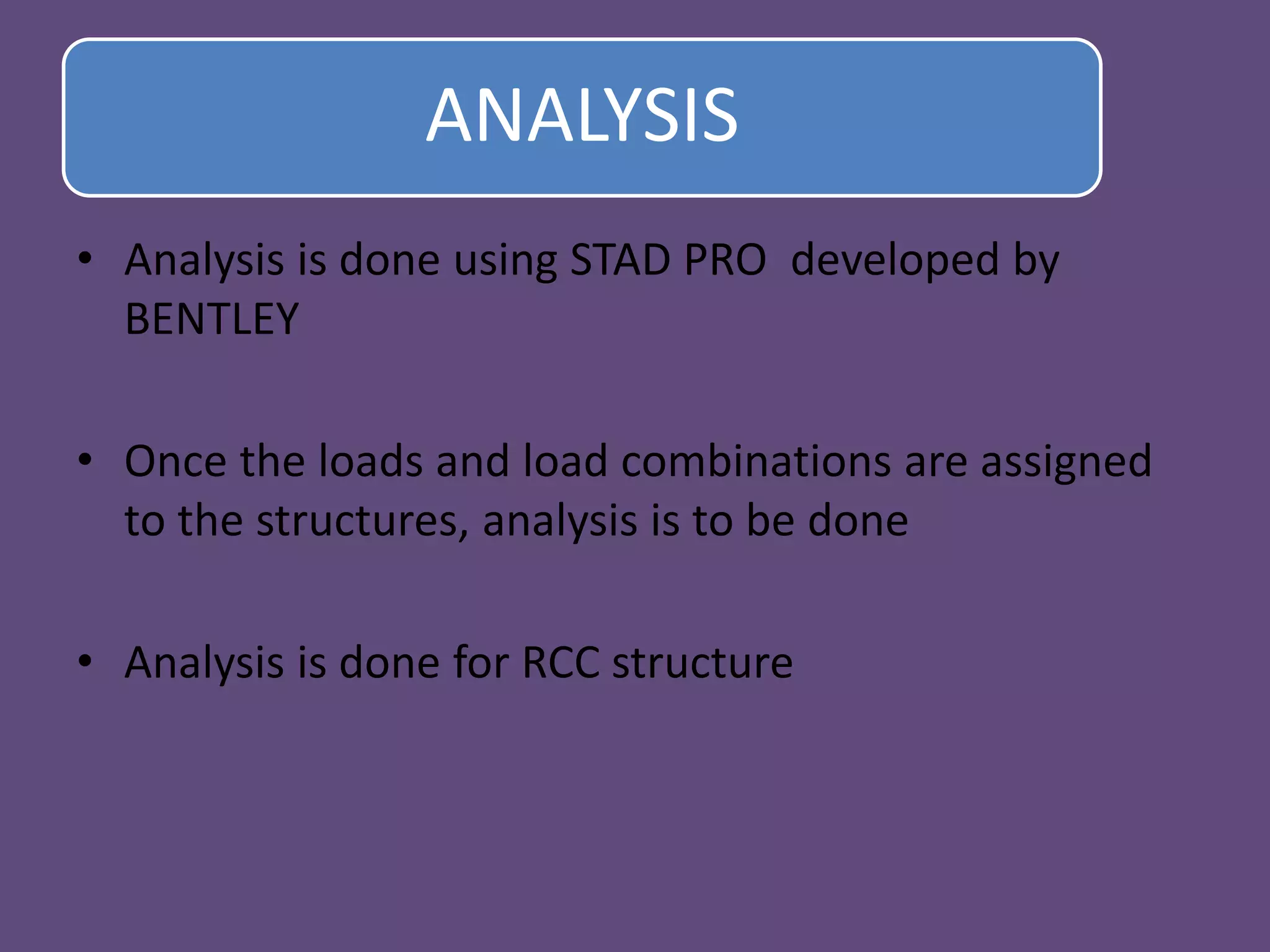 ANALYSIS

• Analysis is done using STAD PRO developed by BENTLEY

• Once the loads and load combinations are assigned to the structures, analysis is to be done

• Analysis is done for RCC structure